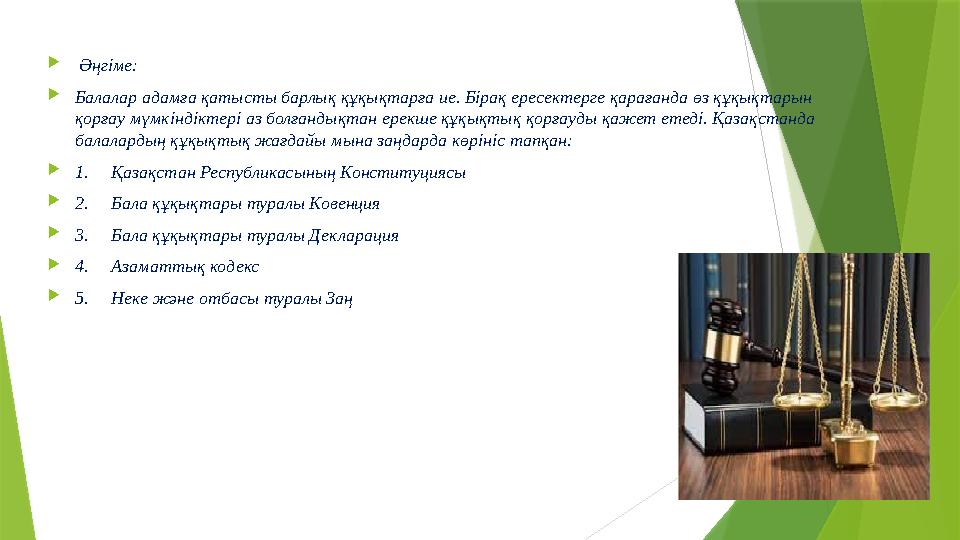 Әңгіме:

Балалар адамға қатысты барлық құқықтарға ие. Бірақ ересектерге қарағанда өз құқықтарын қорғау мүмкіндіктері аз болғандықтан ерекше құқықтық қорғауды қажет етеді. Қазақстанда балалардың құқықтық жағдайы мына заңдарда көрініс тапқан:

1. Қазақстан Республикасының Конституциясы

2. Бала құқықтары туралы Ковенция

3. Бала құқықтары туралы Декларация

4. Азаматтық кодекс

5. Неке және отбасы туралы Заң